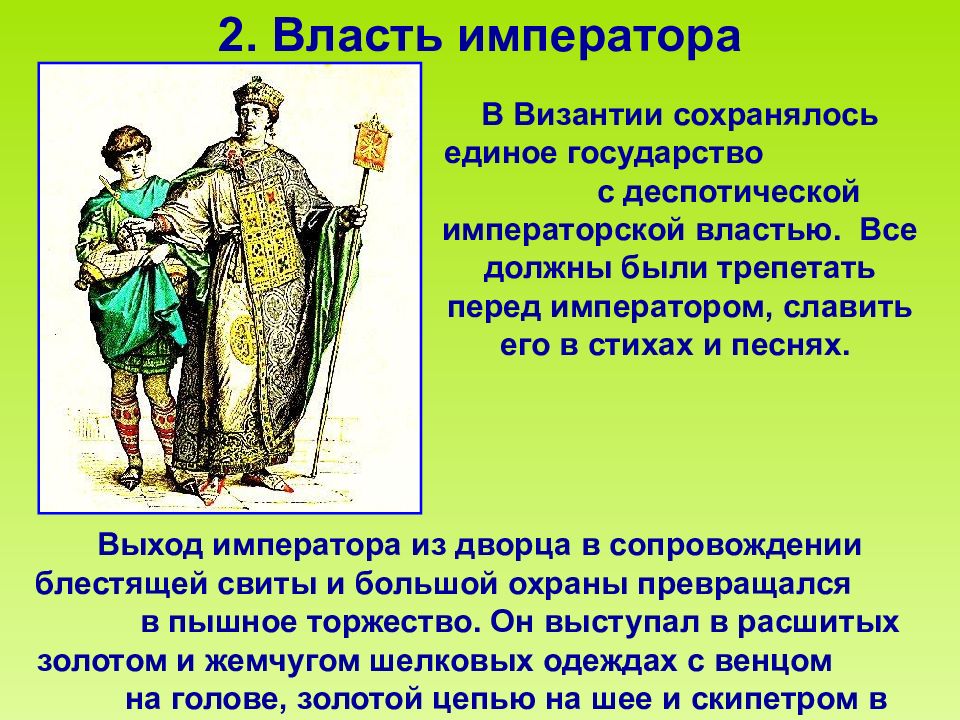 2. Власть императора

В Византии сохранялось единое государство с деспотической императорской властью. Все должны были трепетать перед императором, славить его в стихах и песнях.

Выход императора из дворца в сопровождении блестящей свиты и большой охраны превращался в пышное торжество. Он выступал в расшитых золотом и жемчугом шелковых одеждах с венцом на голове, золотой цепью на шее и скипетром в